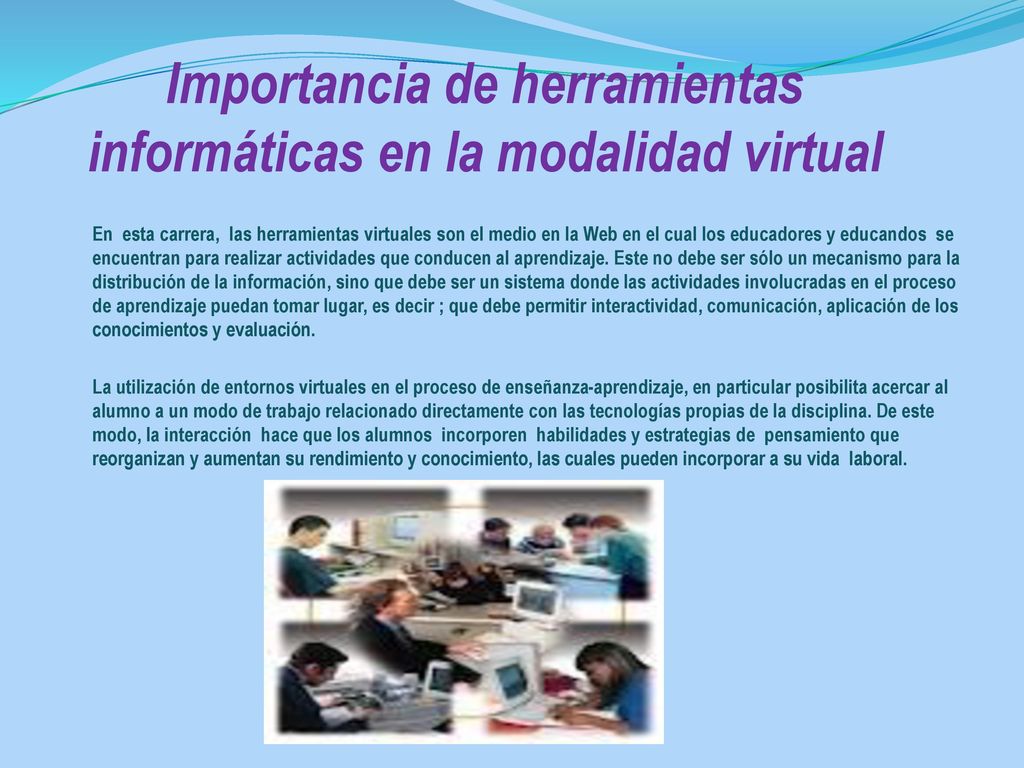 Importancia de herramientas informáticas en la modalidad virtual

En esta carrera, las herramientas virtuales son el medio en la Web en el cual los educadores y educandos se encuentran para realizar actividades que conducen al aprendizaje. Este no debe ser sólo un mecanismo para la distribución de la información, sino que debe ser un sistema donde las actividades involucradas en el proceso de aprendizaje puedan tomar lugar, es decir ; que debe permitir interactividad, comunicación, aplicación de los conocimientos y evaluación.

La utilización de entornos virtuales en el proceso de enseñanza-aprendizaje, en particular posibilita acercar al alumno a un modo de trabajo relacionado directamente con las tecnologías propias de la disciplina. De este modo, la interacción hace que los alumnos incorporen habilidades y estrategias de pensamiento que reorganizan y aumentan su rendimiento y conocimiento, las cuales pueden incorporar a su vida laboral.